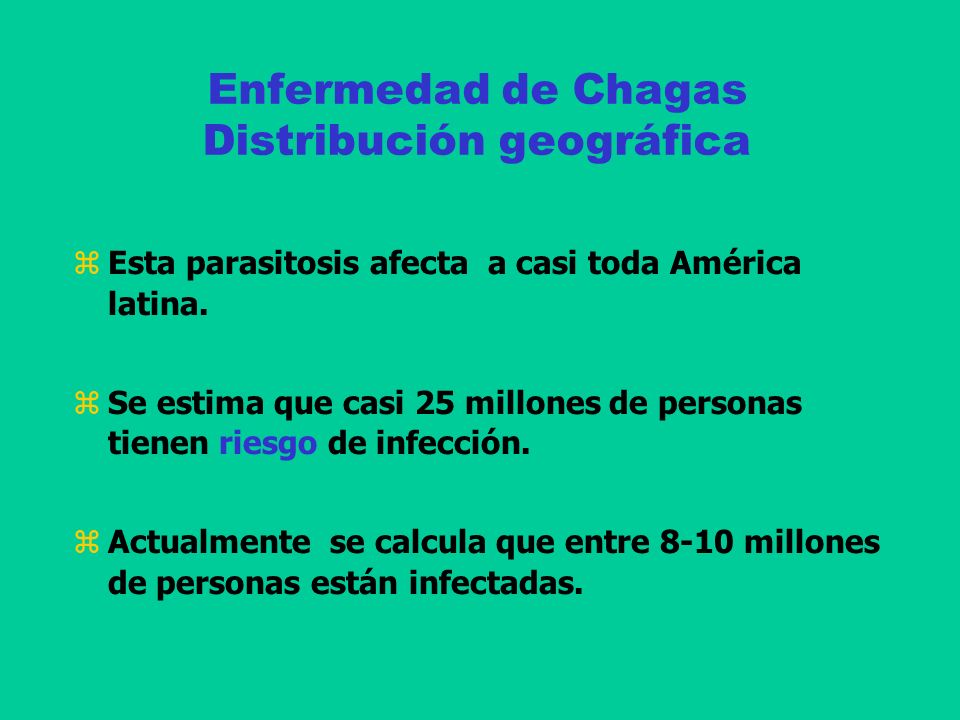 Enfermedad de Chagas
Distribución geográfica

⌘ Esta parasitosis afecta a casi toda América latina.

⌘ Se estima que casi 25 millones de personas tienen riesgo de infección.

⌘ Actualmente se calcula que entre 8-10 millones de personas están infectadas.